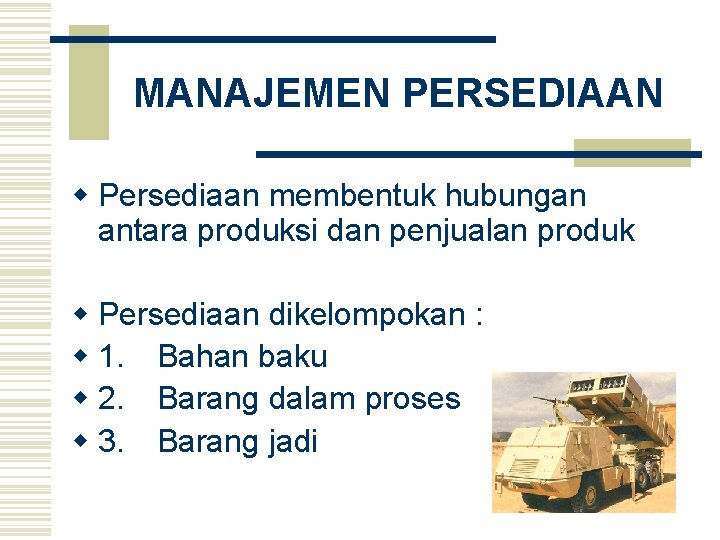 MANAJEMEN PERSEDIAAN

Persediaan membentuk hubungan antara produksi dan penjualan produk

Persediaan dikelompokan :
1. Bahan baku
2. Barang dalam proses
3. Barang jadi